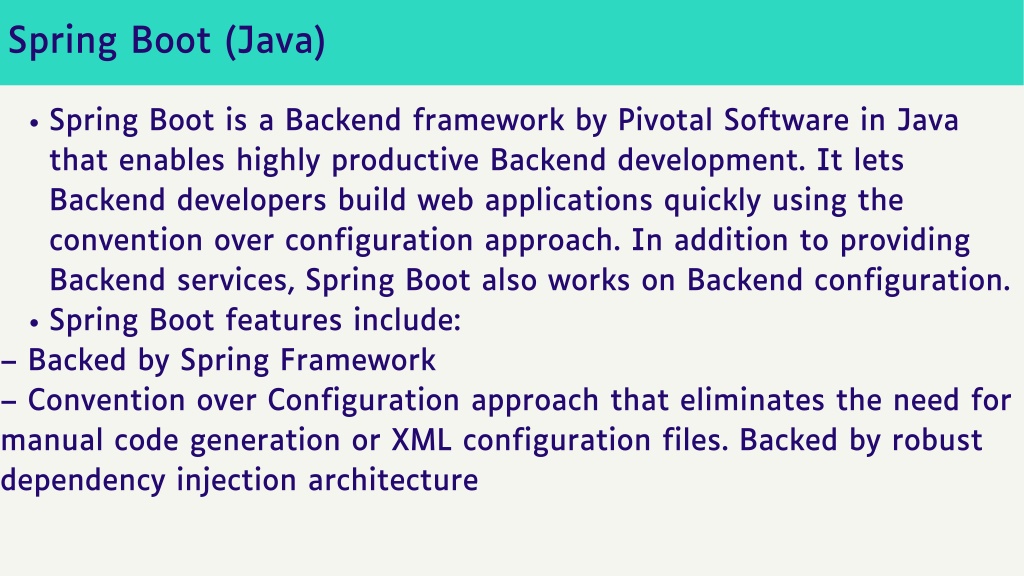 Spring Boot (Java)

• Spring Boot is a Backend framework by Pivotal Software in Java that enables highly productive Backend development. It lets Backend developers build web applications quickly using the convention over configuration approach. In addition to providing Backend services, Spring Boot also works on Backend configuration.
• Spring Boot features include:
– Backed by Spring Framework
– Convention over Configuration approach that eliminates the need for manual code generation or XML configuration files. Backed by robust dependency injection architecture